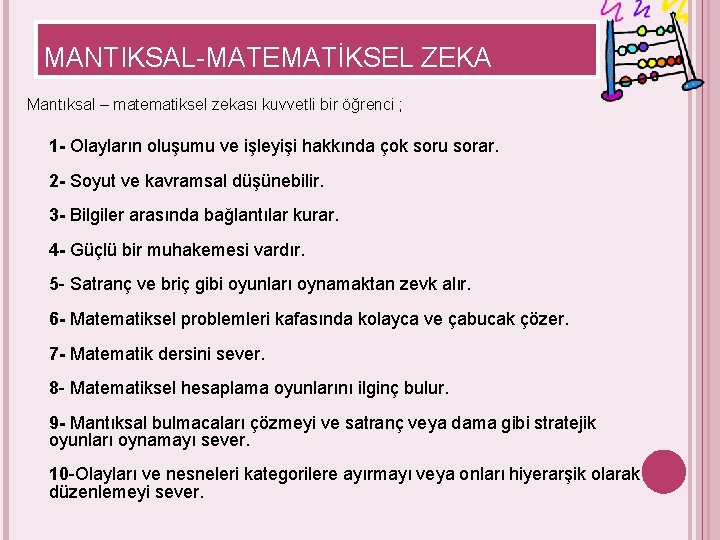 MANTIKSAL-MATEMATİKSEL ZEKA

Mantıksal – matematiksel zekası kuvvetli bir öğrenci ;

1- Olayların oluşumu ve işleyişi hakkında çok soru sorar.

2- Soyut ve kavramsal düşünebilir.

3- Bilgiler arasında bağlantılar kurar.

4- Güçlü bir muhakemesi vardır.

5- Satranç ve briç gibi oyunları oynamaktan zevk alır.

6- Matematiksel problemleri kafasında kolayca ve çabucak çözer.

7- Matematik dersini sever.

8- Matematiksel hesaplama oyunlarını ilginç bulur.

9- Mantıksal bulmacaları çözmeyi ve satranç veya dama gibi stratejik oyunları oynamayı sever.

10-Olayları ve nesneleri kategorilere ayırmayı veya onları hiyerarşik olarak düzenlemeyi sever.